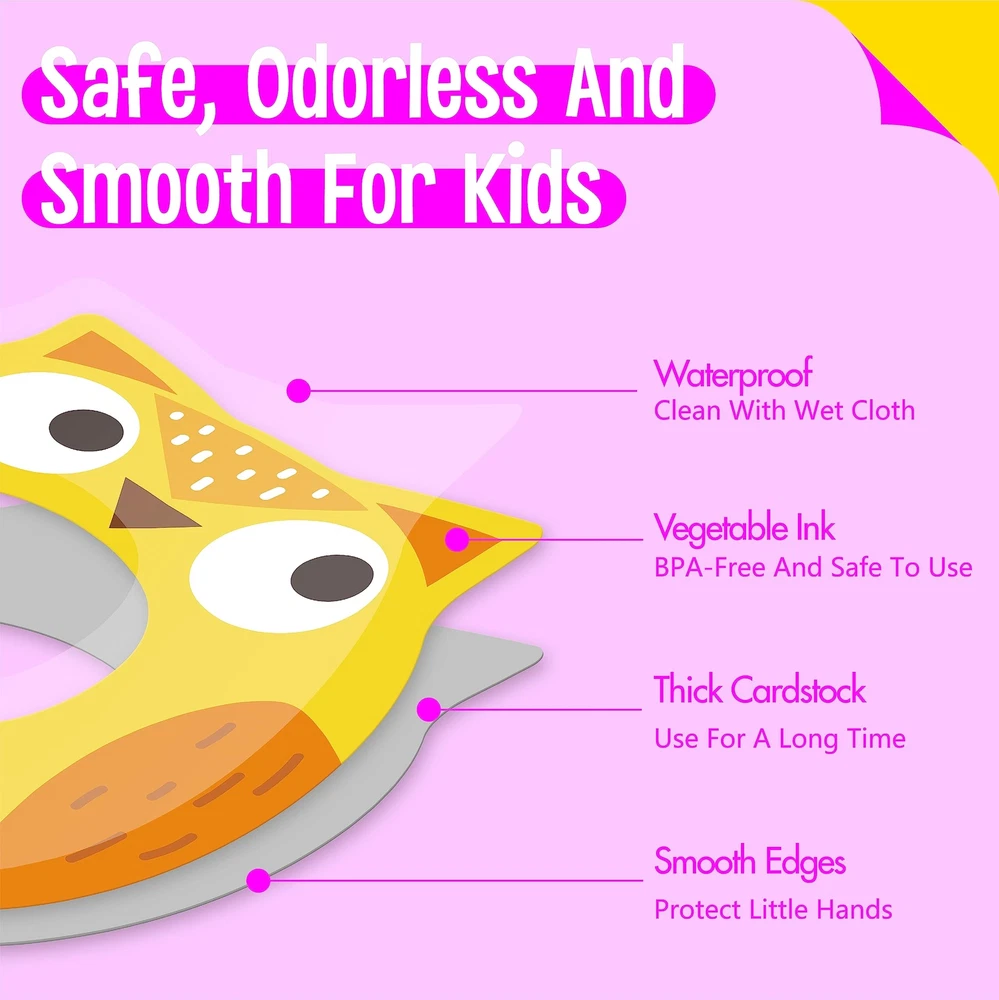 Safe, Odorless And Smooth For Kids

Waterproof
Clean With Wet Cloth

Vegetable Ink
BPA-Free And Safe To Use

Thick Cardstock
Use For A Long Time

Smooth Edges
Protect Little Hands